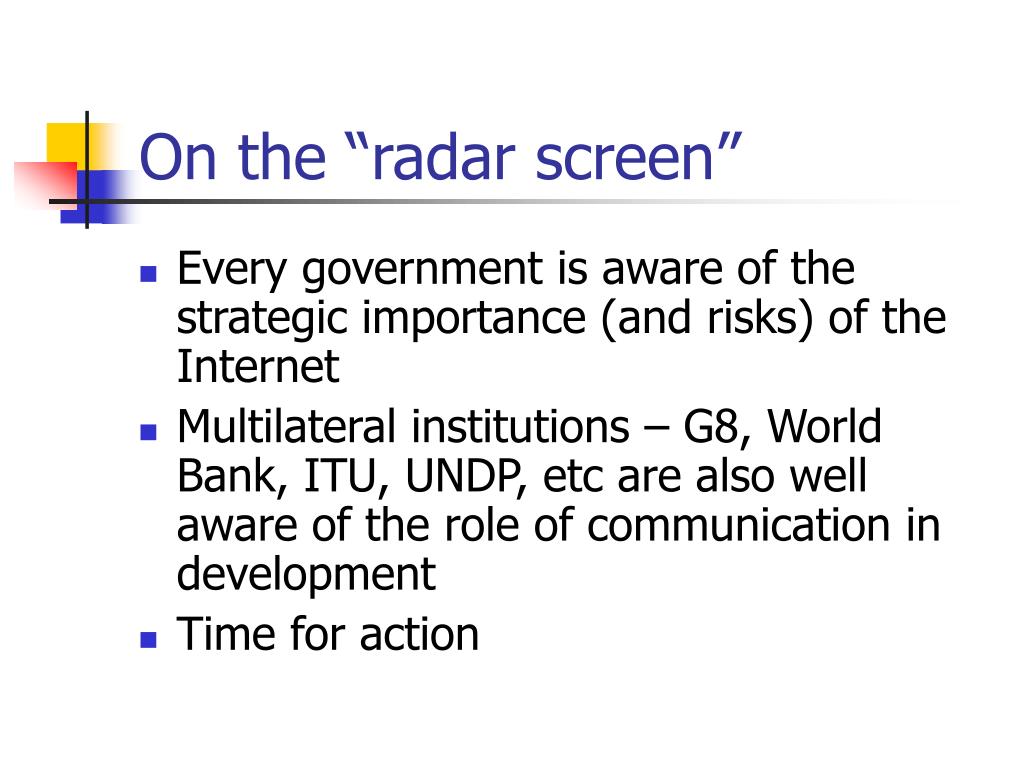 On the “radar screen”

- Every government is aware of the strategic importance (and risks) of the Internet
- Multilateral institutions – G8, World Bank, ITU, UNDP, etc are also well aware of the role of communication in development
- Time for action